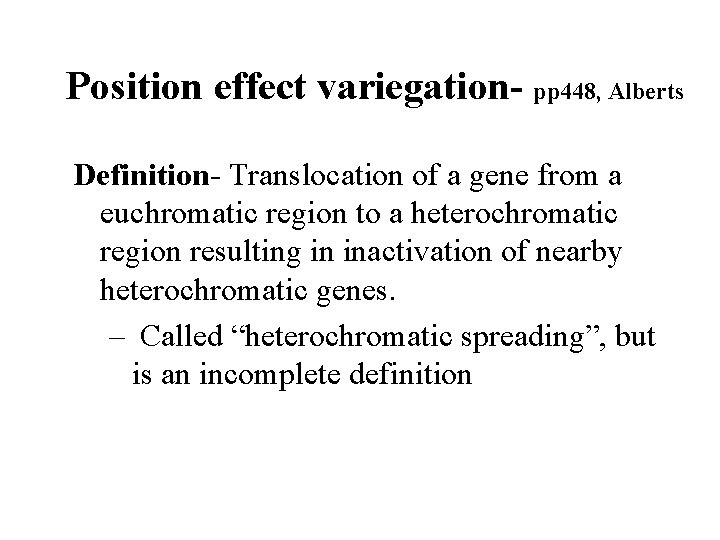 Position effect variegation- pp448, Alberts

Definition- Translocation of a gene from a euchromatic region to a heterochromatic region resulting in inactivation of nearby heterochromatic genes.

– Called “heterochromatic spreading”, but is an incomplete definition